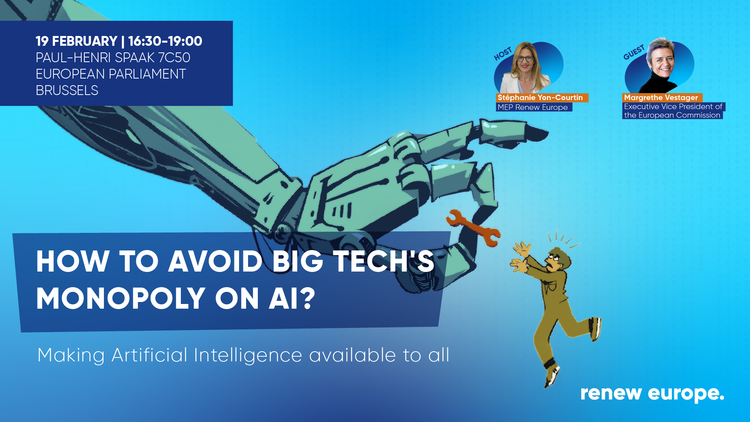 19 FEBRUARY | 16:30-19:00
PAUL-HENRI SPAAK 7C50
EUROPEAN PARLIAMENT
BRUSSELS

HOST
Stéphanie Yon-Courtin
MEP Renew Europe

GUEST
Margrethe Vestager
Executive Vice President of the European Commission

HOW TO AVOID BIG TECH'S MONOPOLY ON AI?

Making Artificial Intelligence available to all

renew europe.